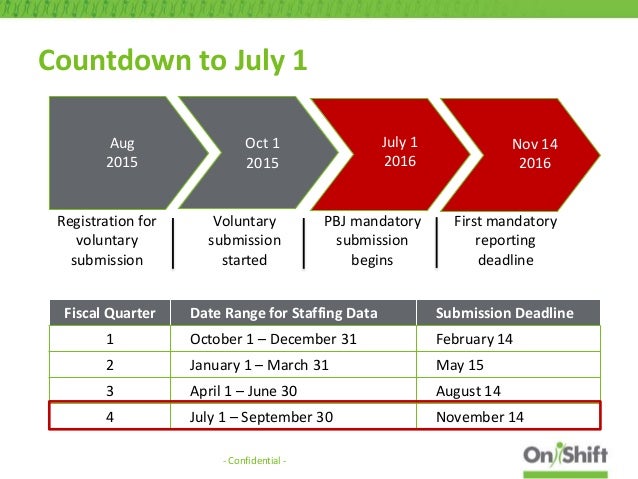 Countdown to July 1

Aug 2015

Oct 1 2015

July 1 2016

Nov 14 2016

Registration for voluntary submission

Voluntary submission started

PBJ mandatory submission begins

First mandatory reporting deadline

| Fiscal Quarter | Date Range for Staffing Data | Submission Deadline |
|---|---|---|
| 1 | October 1 – December 31 | February 14 |
| 2 | January 1 – March 31 | May 15 |
| 3 | April 1 – June 30 | August 14 |
| 4 | July 1 – September 30 | November 14 |

- Confidential -

OnShift